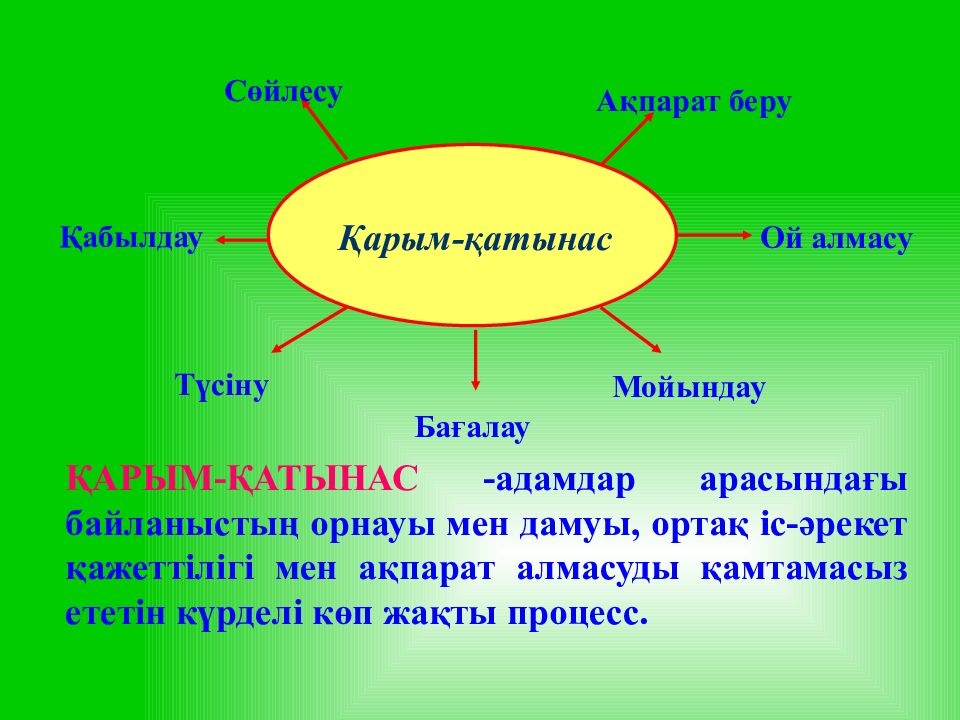 Сөйлесу

Ақпарат беру

Қабылдау

Қарым-қатынас

Ой алмасу

Түсіну

Бағалау

Мойындау

ҚАРЫМ-ҚАТЫНАС -адамдар арасындағы байланыстың орнауы мен дамуы, ортақ іс-әрекет қажеттілігі мен ақпарат алмасуды қамтамасыз ететін күрделі көп жақты процесс.